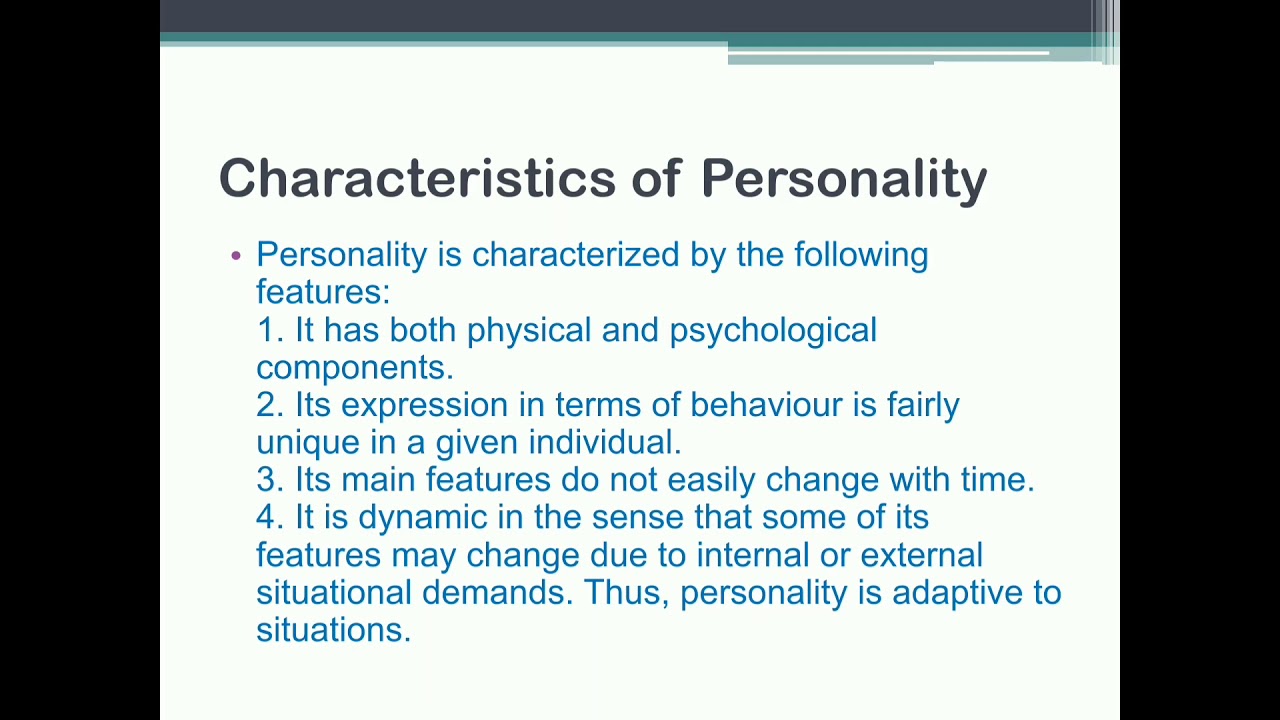 Characteristics of Personality

• Personality is characterized by the following features:
1. It has both physical and psychological components.
2. Its expression in terms of behaviour is fairly unique in a given individual.
3. Its main features do not easily change with time.
4. It is dynamic in the sense that some of its features may change due to internal or external situational demands. Thus, personality is adaptive to situations.